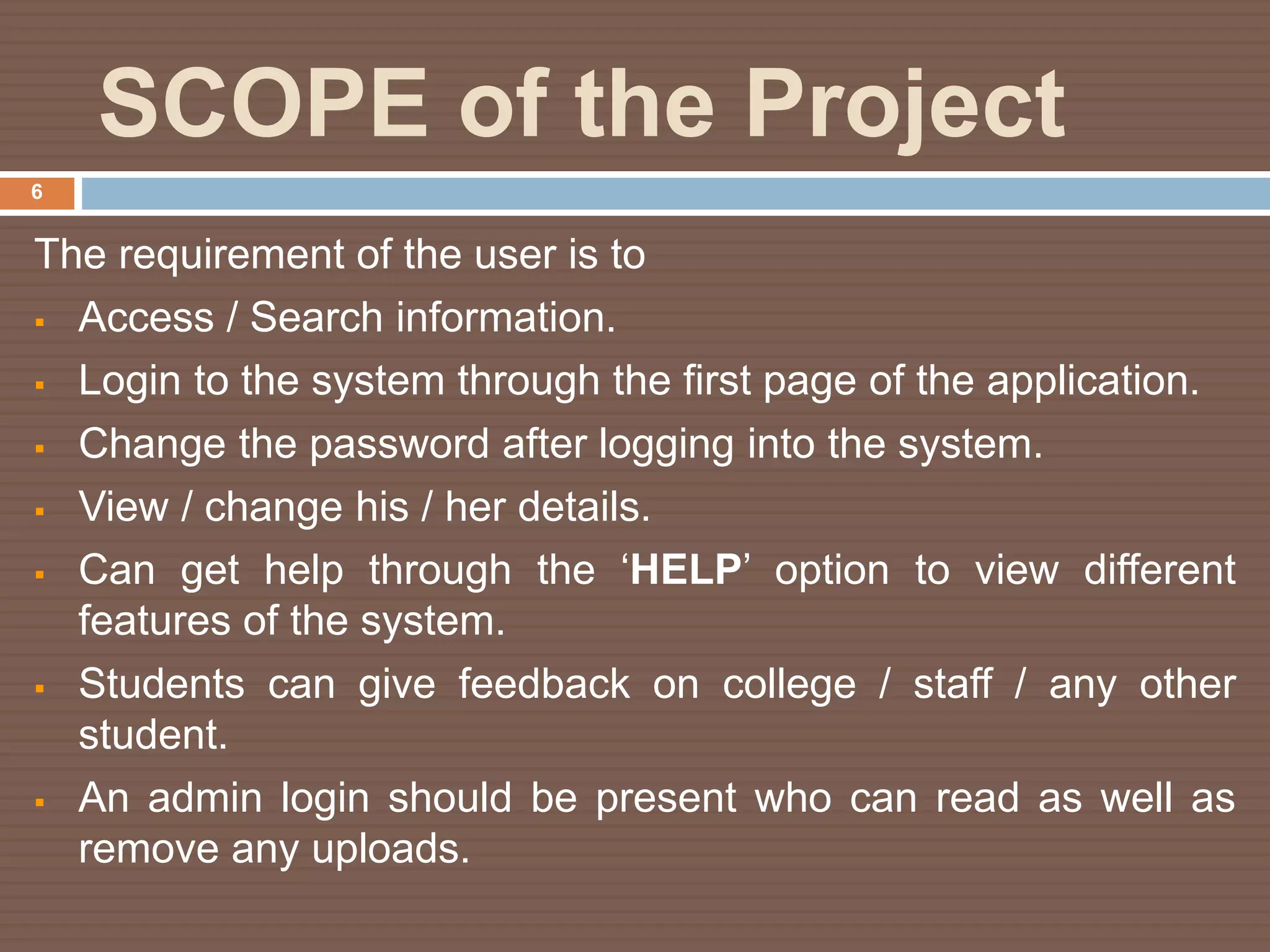 SCOPE of the Project

6

The requirement of the user is to

- Access / Search information.
- Login to the system through the first page of the application.
- Change the password after logging into the system.
- View / change his / her details.
- Can get help through the ‘HELP’ option to view different features of the system.
- Students can give feedback on college / staff / any other student.
- An admin login should be present who can read as well as remove any uploads.